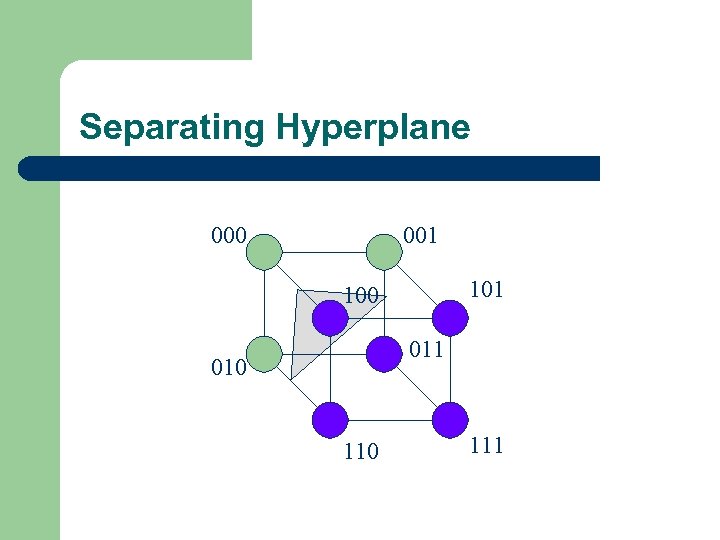 Separating Hyperplane

000
001
100
101
010
011
110
111